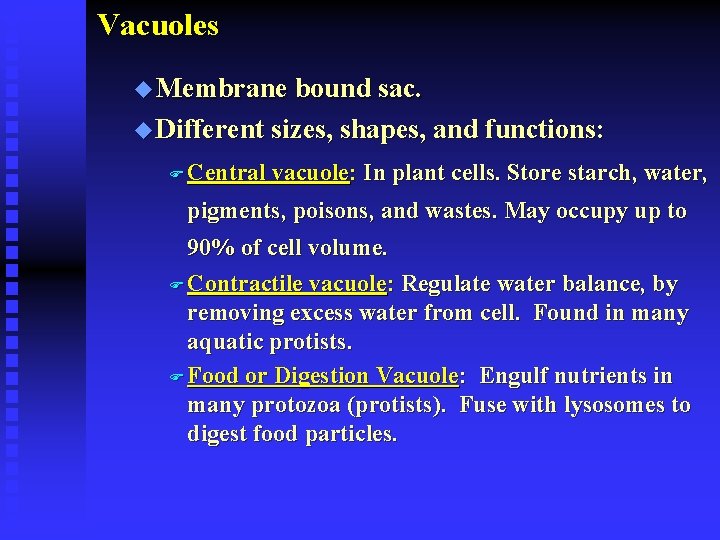 Vacuoles

Membrane bound sac.

Different sizes, shapes, and functions:

Central vacuole: In plant cells. Store starch, water, pigments, poisons, and wastes. May occupy up to 90% of cell volume.

Contractile vacuole: Regulate water balance, by removing excess water from cell. Found in many aquatic protists.

Food or Digestion Vacuole: Engulf nutrients in many protozoa (protists). Fuse with lysosomes to digest food particles.